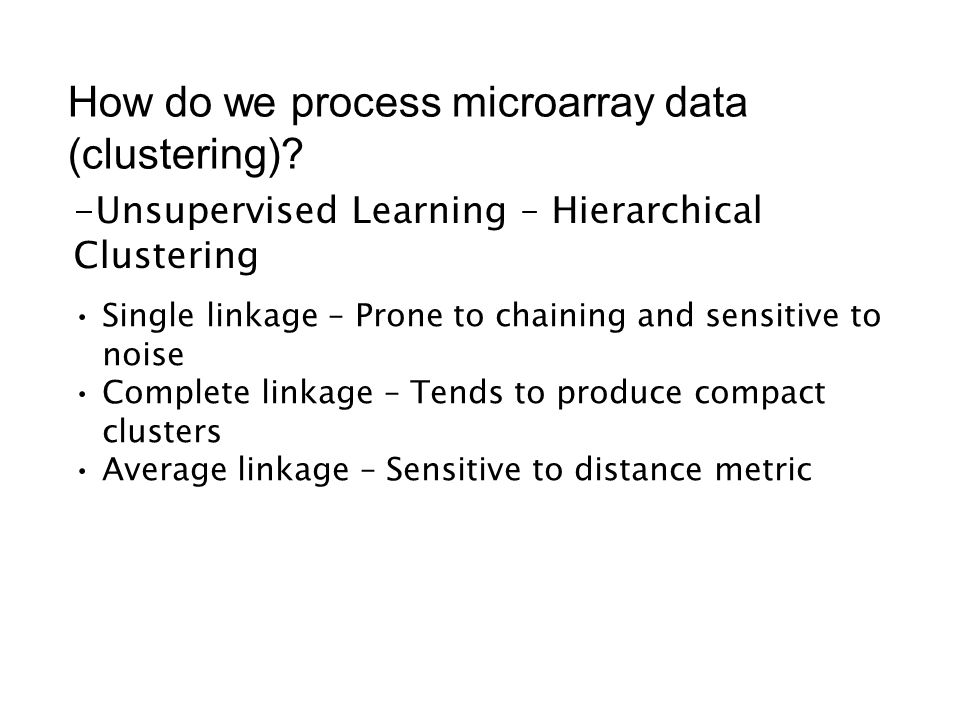 How do we process microarray data (clustering)?

-Unsupervised Learning – Hierarchical Clustering

• Single linkage – Prone to chaining and sensitive to noise
• Complete linkage – Tends to produce compact clusters
• Average linkage – Sensitive to distance metric